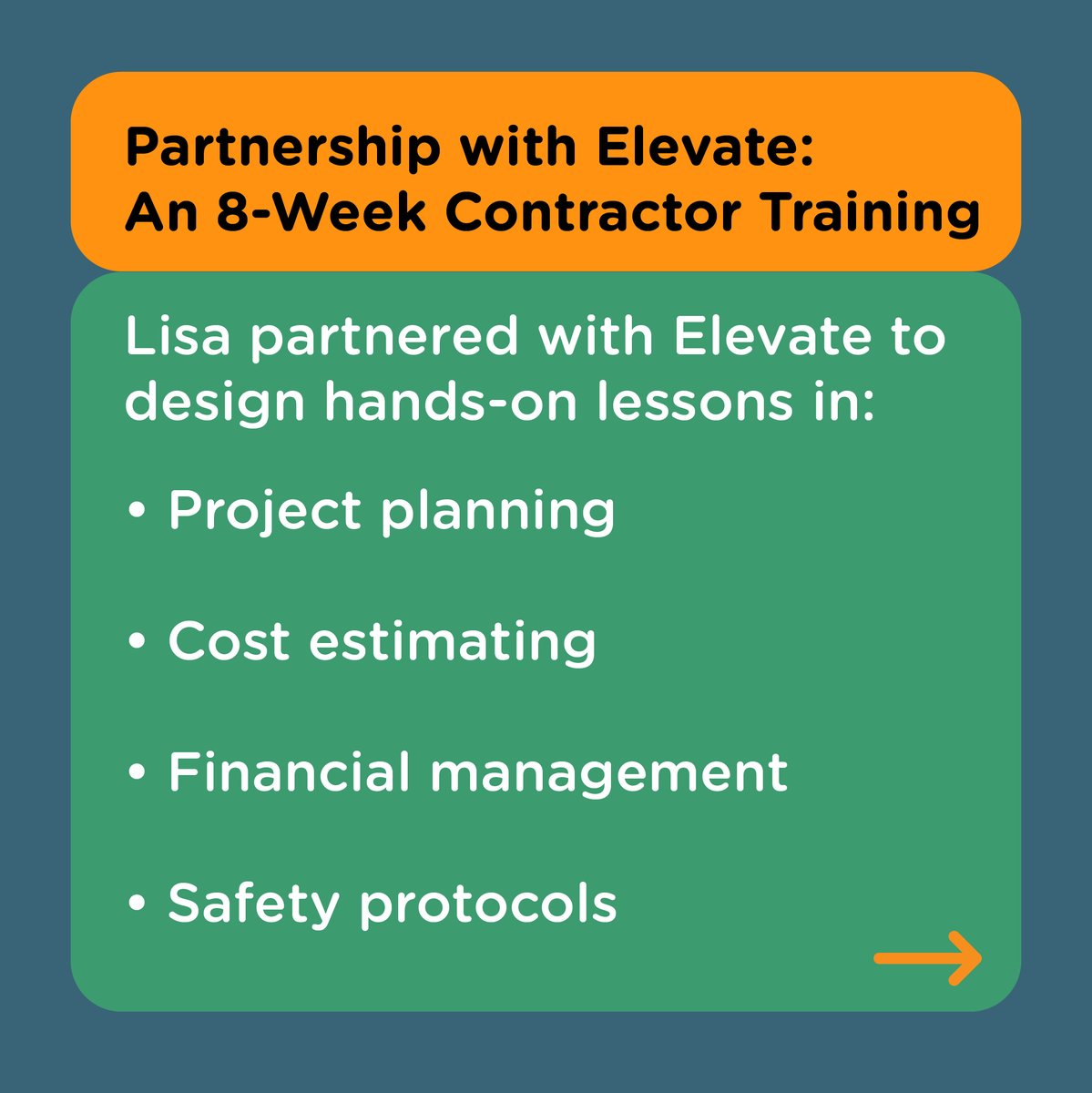 Partnership with Elevate:
An 8-Week Contractor Training

Lisa partnered with Elevate to design hands-on lessons in:

• Project planning

• Cost estimating

• Financial management

• Safety protocols